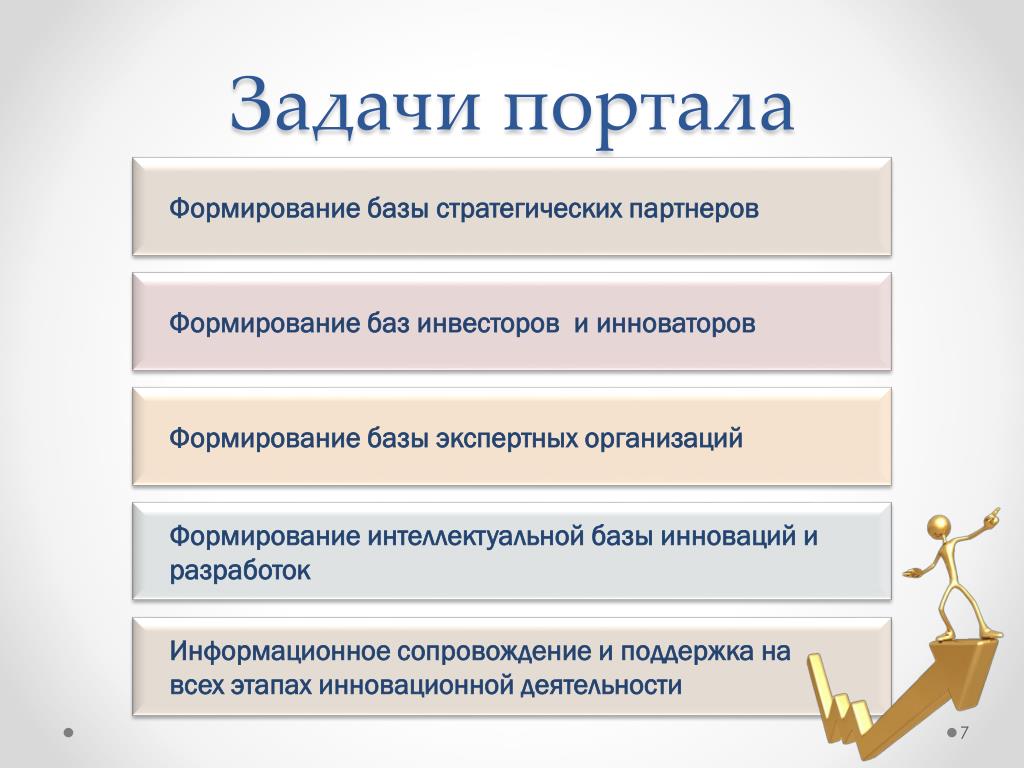 Задачи портала

Формирование базы стратегических партнеров

Формирование баз инвесторов и инноваторов

Формирование базы экспертных организаций

Формирование интеллектуальной базы инноваций и разработок

Информационное сопровождение и поддержка на всех этапах инновационной деятельности

7